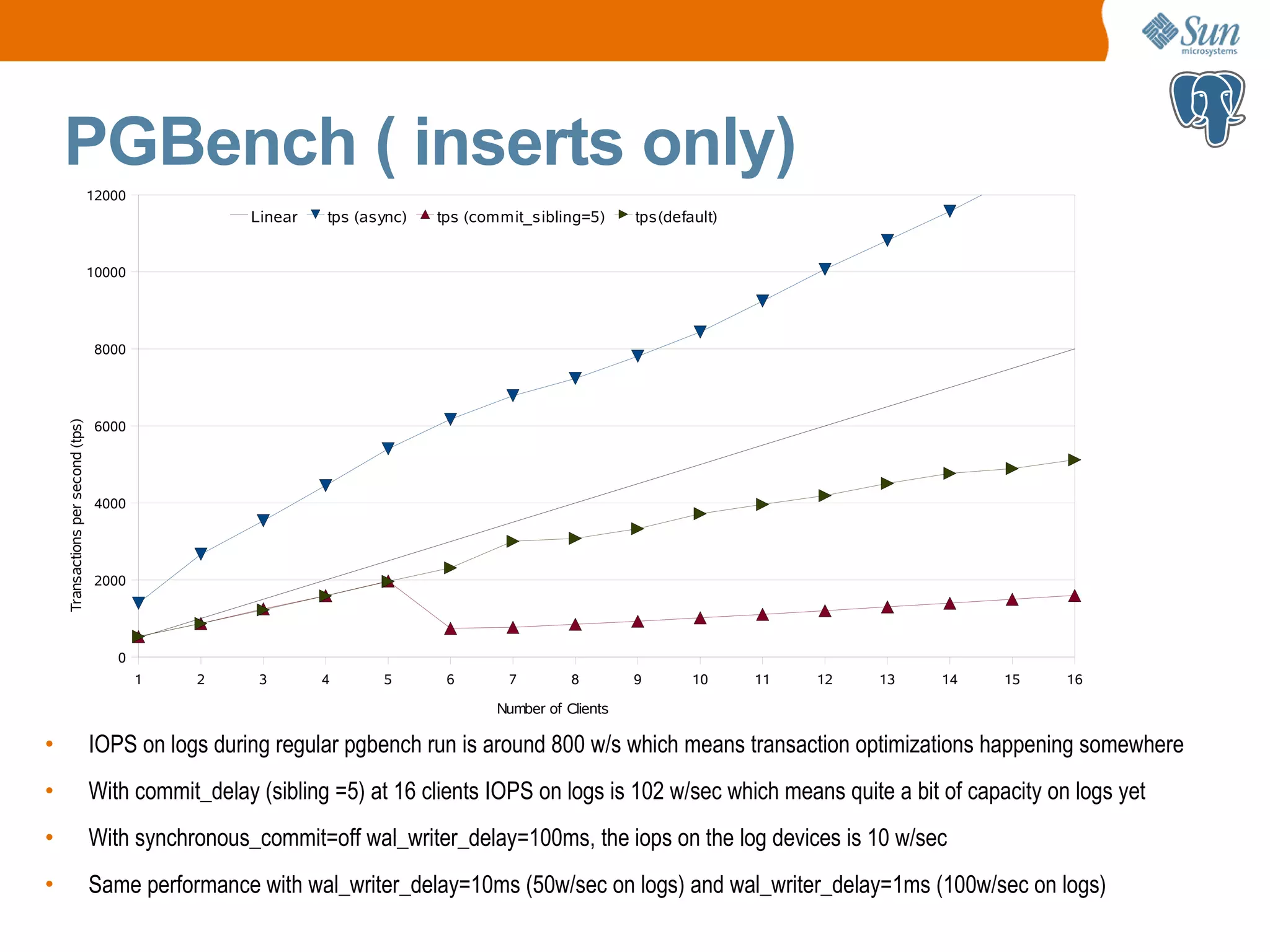 Sun microsystems

PGBench ( inserts only)

Linear tps (async) tps (commit_sibling=5) tps(default)

12000
10000
8000
6000
4000
2000
0

Transactions per second (tps)

1 2 3 4 5 6 7 8 9 10 11 12 13 14 15 16

Number of Clients

• IOPS on logs during regular pgbench run is around 800 w/s which means transaction optimizations happening somewhere

• With commit_delay (sibling =5) at 16 clients IOPS on logs is 102 w/sec which means quite a bit of capacity on logs yet

• With synchronous_commit=off wal_writer_delay=100ms, the iops on the log devices is 10 w/sec

• Same performance with wal_writer_delay=10ms (50w/sec on logs) and wal_writer_delay=1ms (100w/sec on logs)